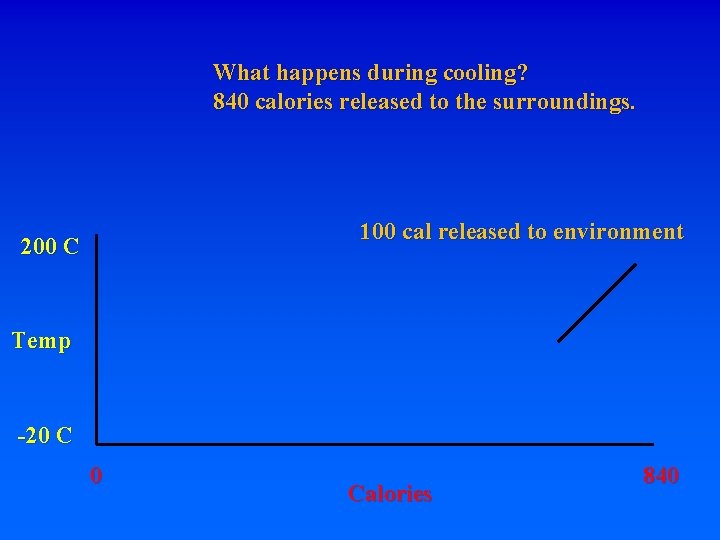 What happens during cooling?
840 calories released to the surroundings.

100 cal released to environment

200 C

Temp

-20 C

0

840

Calories